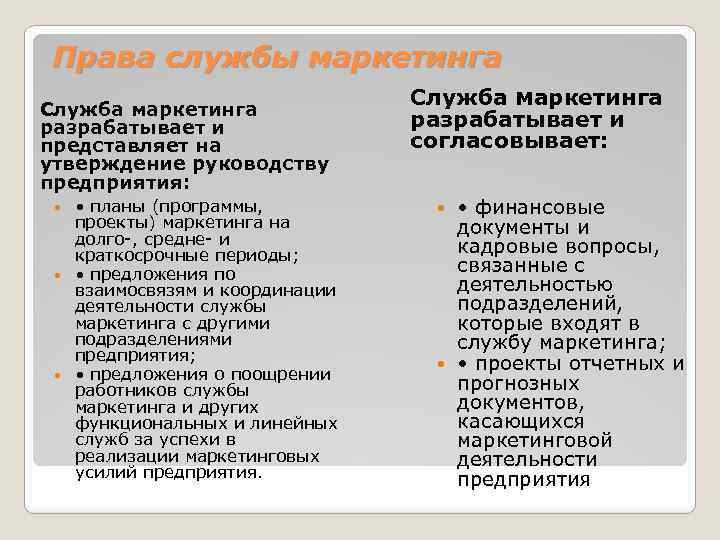 Права службы маркетинга

Служба маркетинга разрабатывает и представляет на утверждение руководству предприятия:

• планы (программы, проекты) маркетинга на долго-, средне- и краткосрочные периоды;
• предложения по взаимосвязям и координации деятельности службы маркетинга с другими подразделениями предприятия;
• предложения о поощрении работников службы маркетинга и других функциональных и линейных служб за успехи в реализации маркетинговых усилий предприятия.

Служба маркетинга разрабатывает и согласовывает:

• финансовые документы и кадровые вопросы, связанные с деятельностью подразделений, которые входят в службу маркетинга;
• проекты отчетных и прогнозных документов, касающихся маркетинговой деятельности предприятия